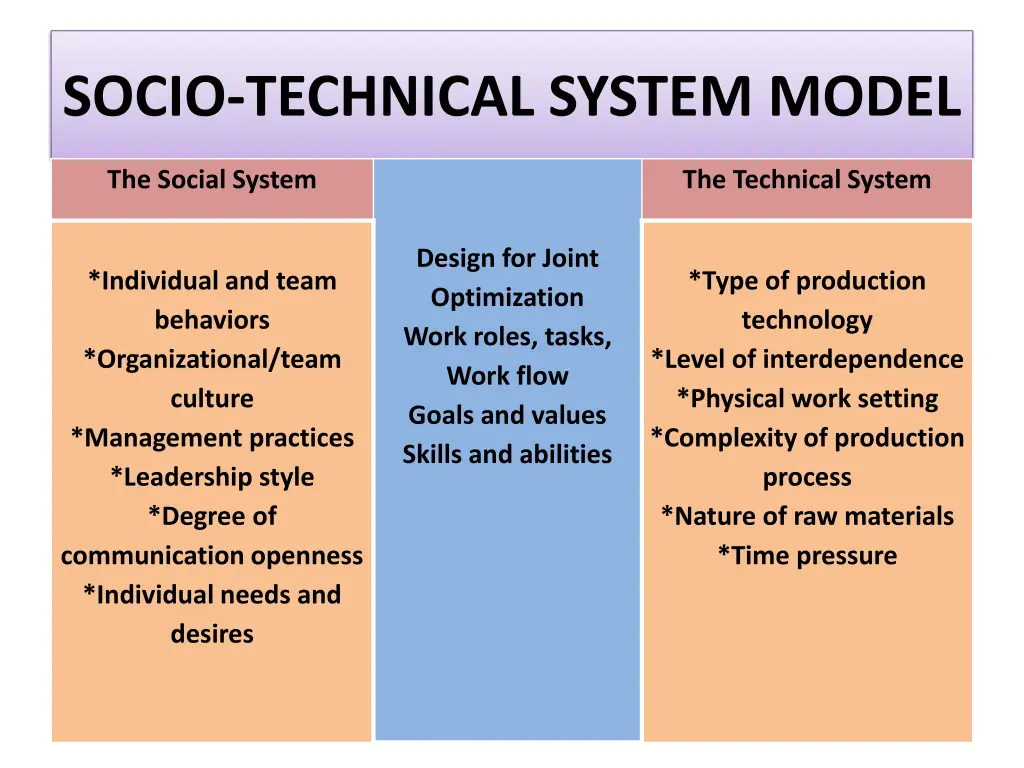 SOCIO-TECHNICAL SYSTEM MODEL

The Social System

*Individual and team behaviors
*Organizational/team culture
*Management practices
*Leadership style
*Degree of communication openness
*Individual needs and desires

Design for Joint Optimization
Work roles, tasks,
Work flow
Goals and values
Skills and abilities

The Technical System

*Type of production technology
*Level of interdependence
*Physical work setting
*Complexity of production process
*Nature of raw materials
*Time pressure